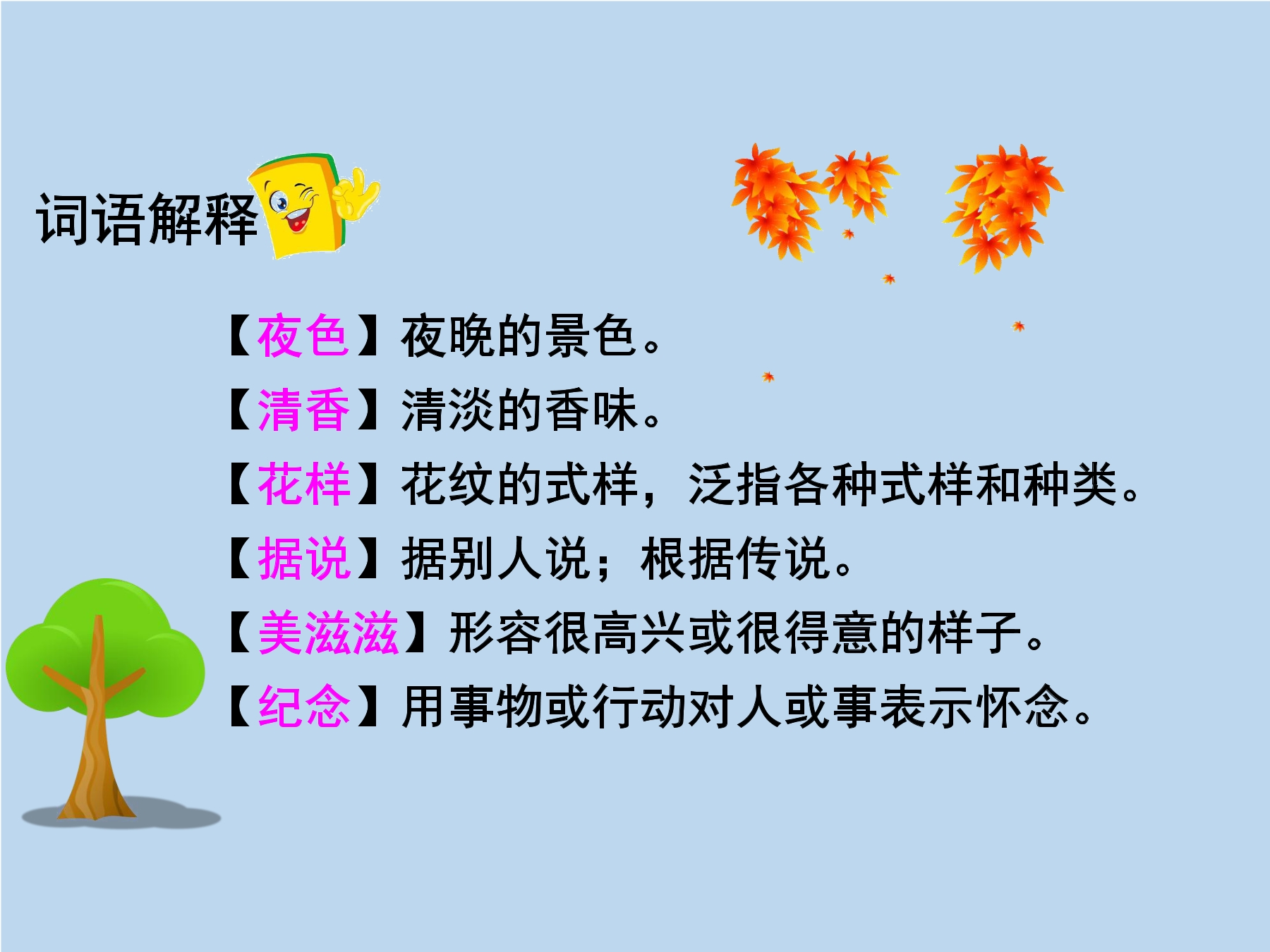 词语解释

【夜色】夜晚的景色。

【清香】清淡的香味。

【花样】花纹的式样，泛指各种式样和种类。

【据说】据别人说；根据传说。

【美滋滋】形容很高兴或很得意的样子。

【纪念】用事物或行动对人或事表示怀念。